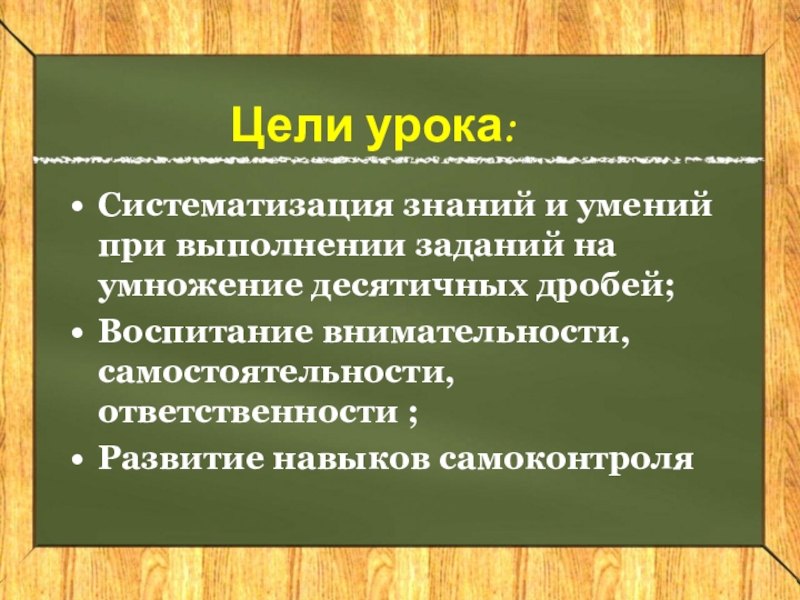 Цели урока:

• Систематизация знаний и умений при выполнении заданий на умножение десятичных дробей;
• Воспитание внимательности, самостоятельности, ответственности ;
• Развитие навыков самоконтроля